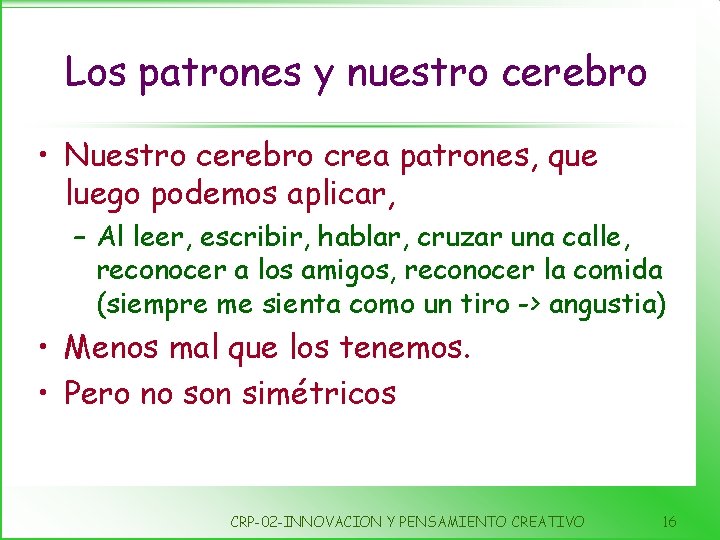 Los patrones y nuestro cerebro

• Nuestro cerebro crea patrones, que luego podemos aplicar,

– Al leer, escribir, hablar, cruzar una calle, reconocer a los amigos, reconocer la comida (siempre me sienta como un tiro -> angustia)

• Menos mal que los tenemos.

• Pero no son simétricos

CRP-02-INNOVACION Y PENSAMIENTO CREATIVO 16